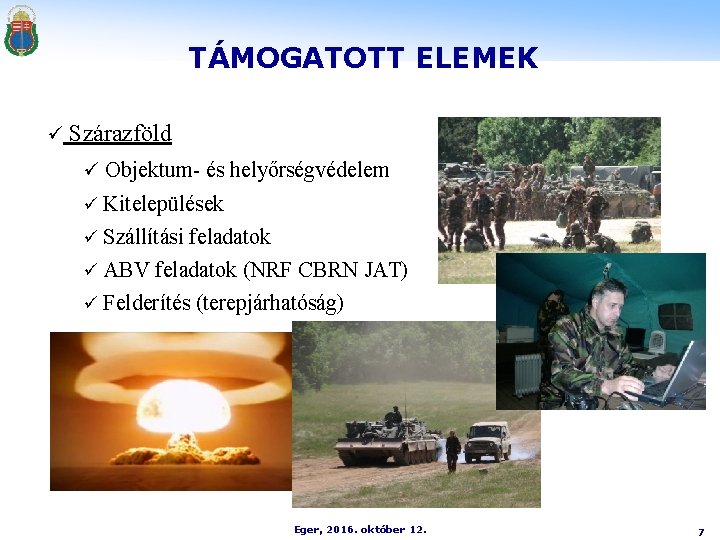 TÁMOGATOTT ELEMEK

✓ Szárazföld

✓ Objektum- és helyőrségvédelem

✓ Kitelepülések

✓ Szállítási feladatok

✓ ABV feladatok (NRF CBRN JAT)

✓ Felderítés (terepjárhatóság)

Eger, 2016. október 12.

7